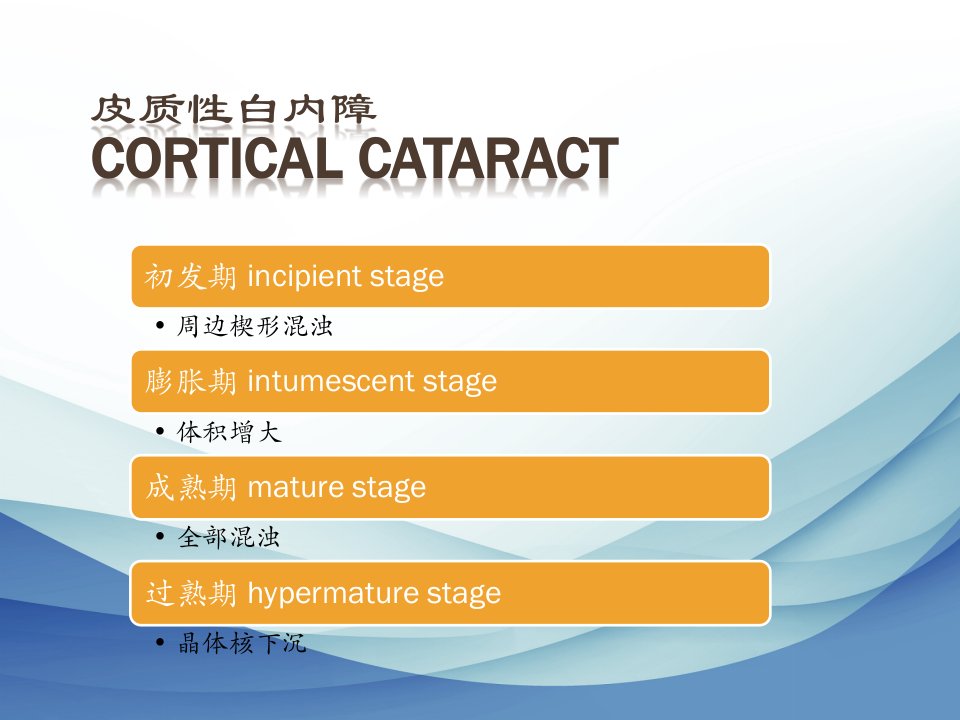 皮质性白内障
CORTICAL CATARACT

初发期 incipient stage

• 周边楔形混浊

膨胀期 intumescent stage

• 体积增大

成熟期 mature stage

• 全部混浊

过熟期 hypermature stage

• 晶体核下沉